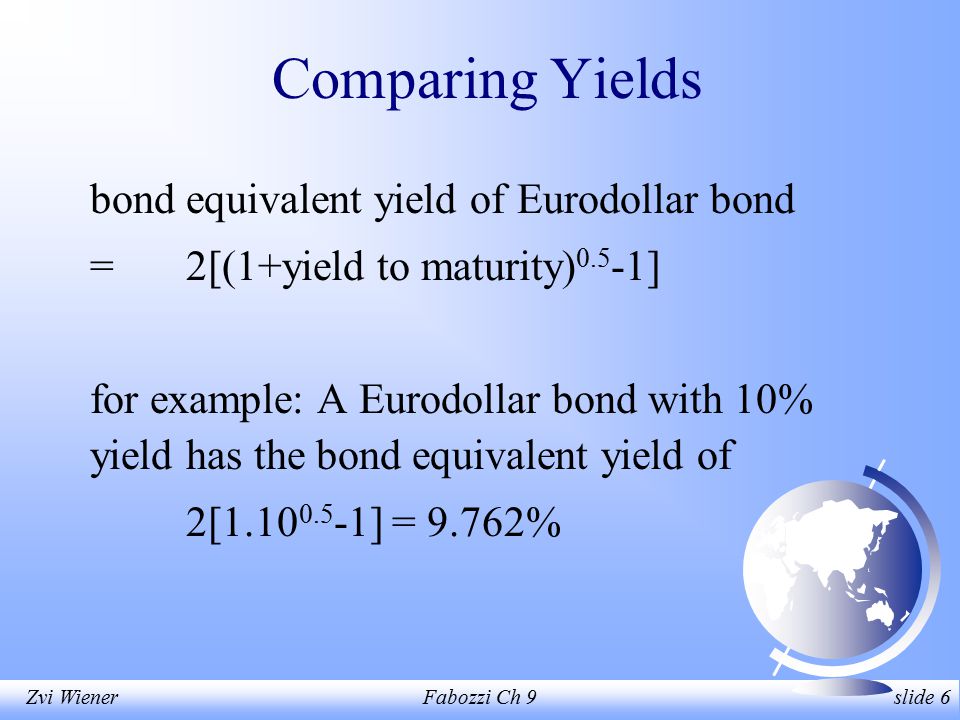 Comparing Yields

bond equivalent yield of Eurodollar bond

= $2[(1+\text{yield to maturity})^{0.5}-1]$

for example: A Eurodollar bond with 10% yield has the bond equivalent yield of

$2[1.10^{0.5}-1] = 9.762\%$

Zvi Wiener

Fabozzi Ch 9

slide 6